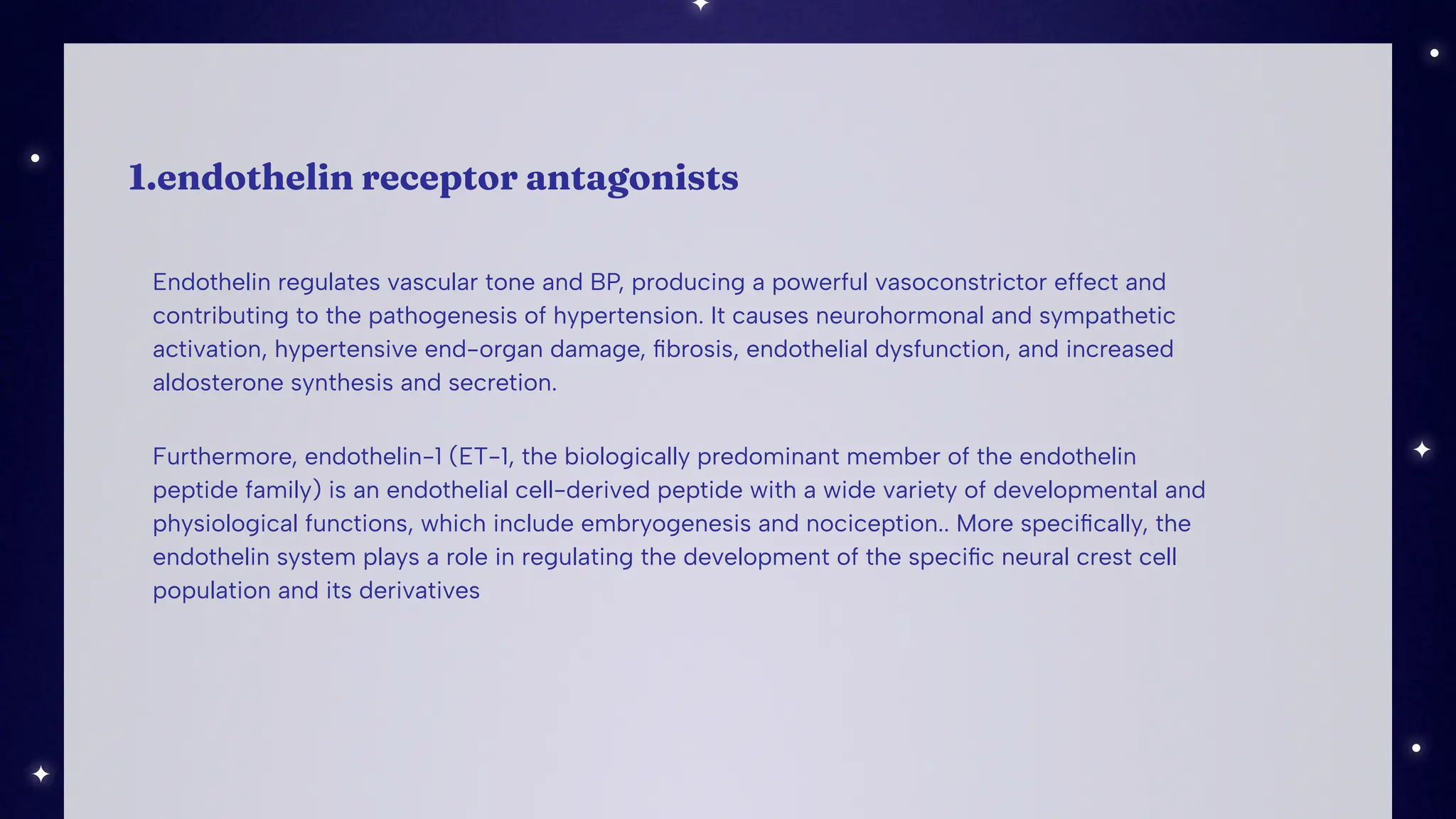 1.endothelin receptor antagonists

Endothelin regulates vascular tone and BP, producing a powerful vasoconstrictor effect and contributing to the pathogenesis of hypertension. It causes neurohormonal and sympathetic activation, hypertensive end-organ damage, fibrosis, endothelial dysfunction, and increased aldosterone synthesis and secretion.

Furthermore, endothelin-1 (ET-1, the biologically predominant member of the endothelin peptide family) is an endothelial cell-derived peptide with a wide variety of developmental and physiological functions, which include embryogenesis and nociception.. More specifically, the endothelin system plays a role in regulating the development of the specific neural crest cell population and its derivatives